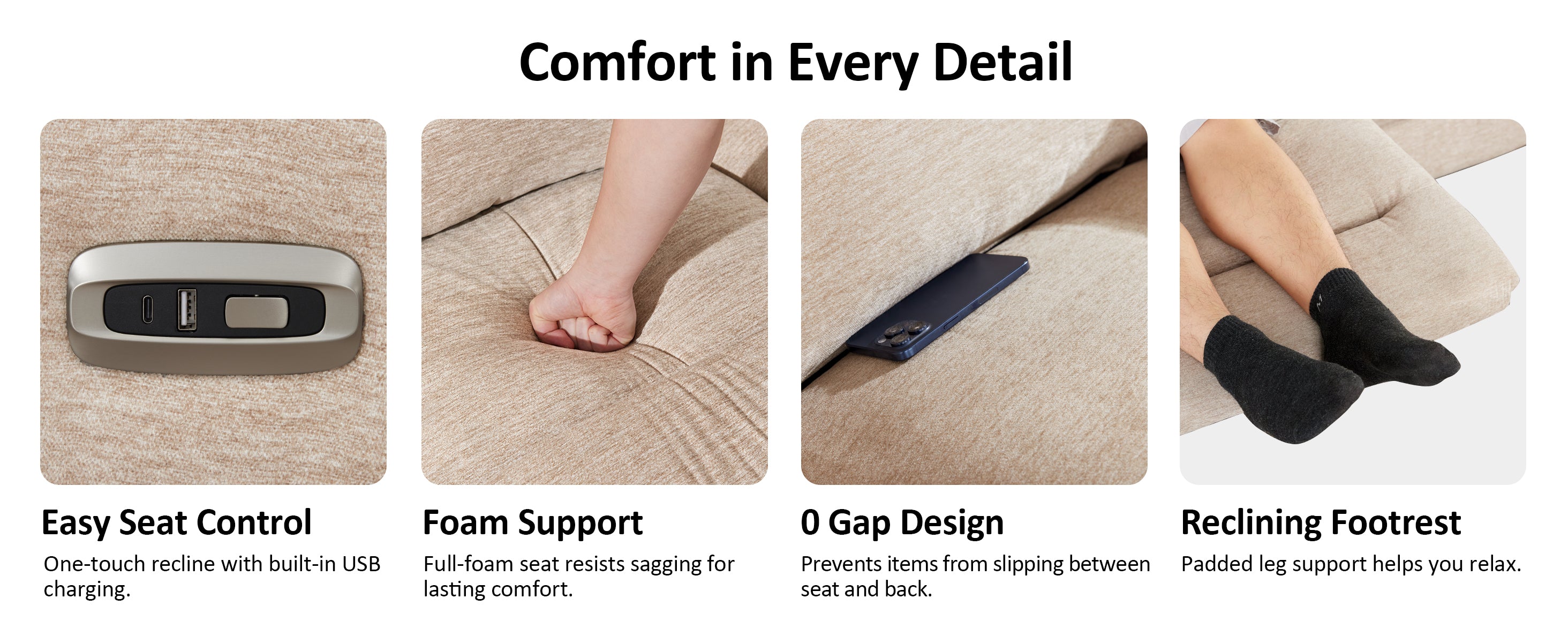 Comfort in Every Detail

Easy Seat Control
One-touch recline with built-in USB charging.

Foam Support
Full-foam seat resists sagging for lasting comfort.

0 Gap Design
Prevents items from slipping between seat and back.

Reclining Footrest
Padded leg support helps you relax.